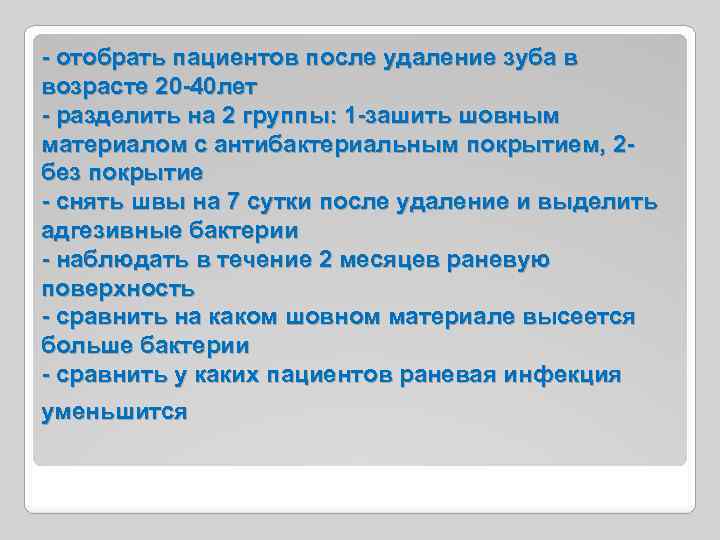 - отобрать пациентов после удаление зуба в возрасте 20-40лет
- разделить на 2 группы: 1-зашить шовным материалом с антибактериальным покрытием, 2-без покрытие
- снять швы на 7 сутки после удаление и выделить адгезивные бактерии
- наблюдать в течение 2 месяцев раневую поверхность
- сравнить на каком шовном материале высеется больше бактерии
- сравнить у каких пациентов раневая инфекция уменьшится